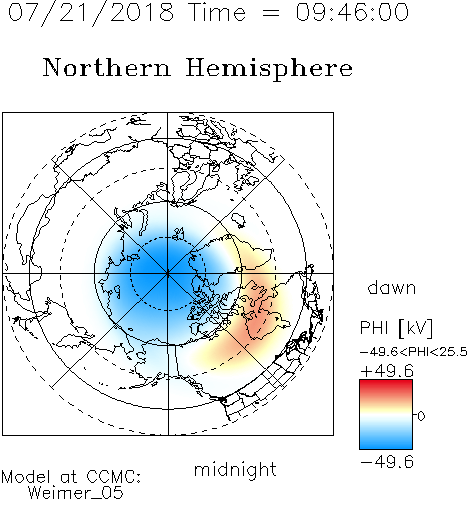 07/21/2018 Time = 09:46:00

Northern Hemisphere

dawn

PHI [kV]

-49.6<PHI<25.5

+49.6

0

-49.6

midnight

Model at CCMC:
Weimer_05